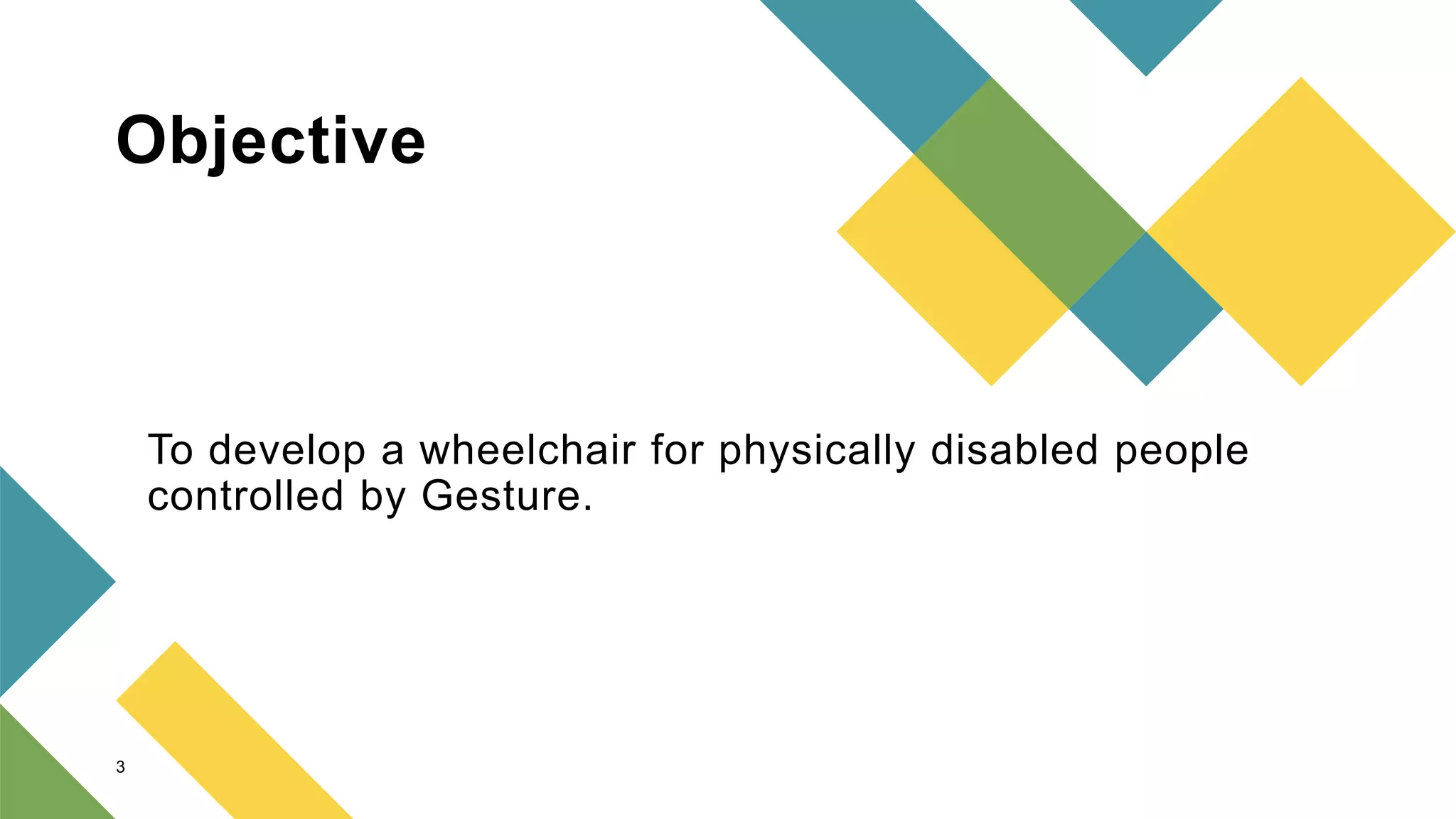 Objective

To develop a wheelchair for physically disabled people controlled by Gesture.

3